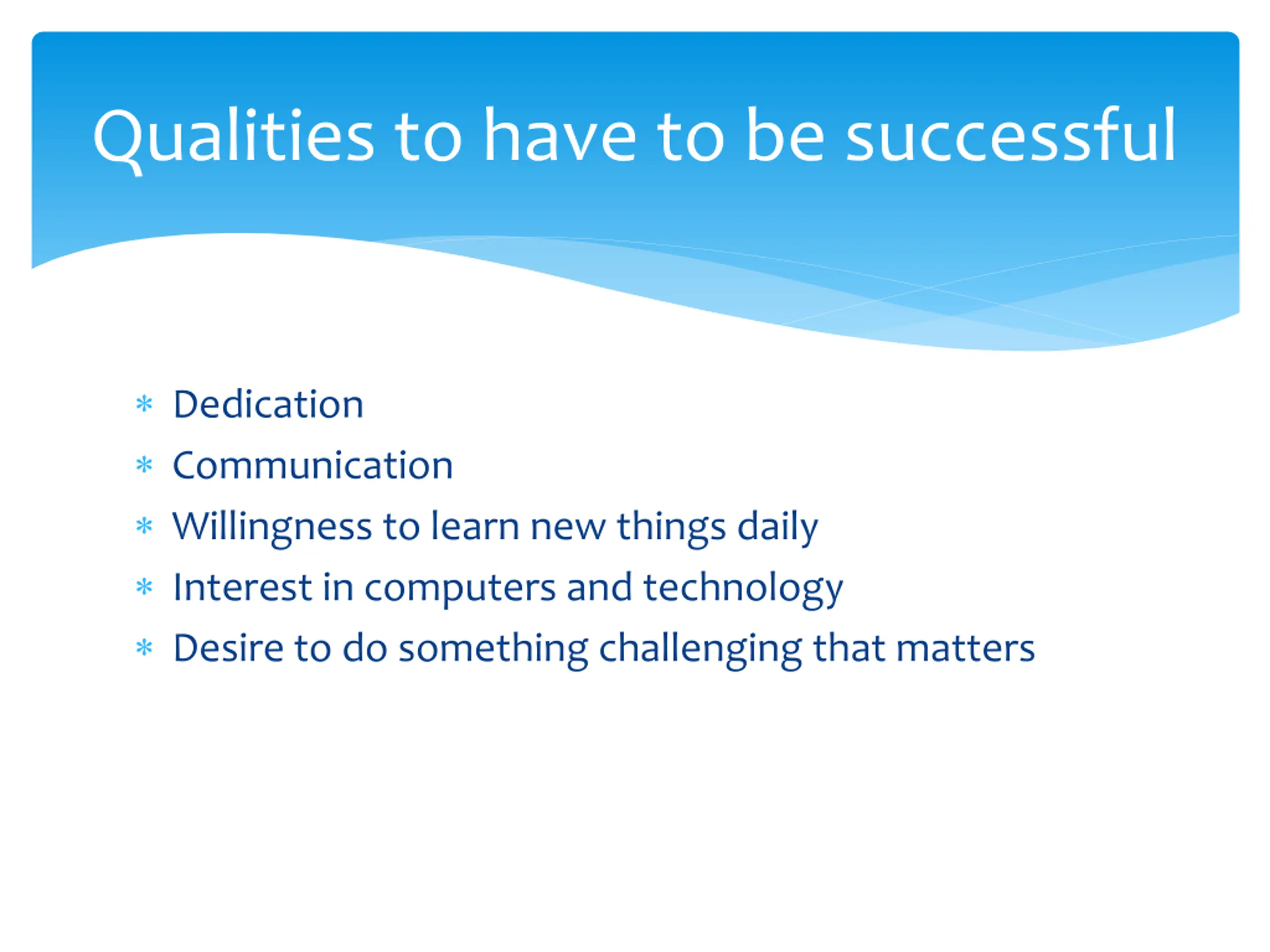 Qualities to have to be successful

* Dedication
* Communication
* Willingness to learn new things daily
* Interest in computers and technology
* Desire to do something challenging that matters